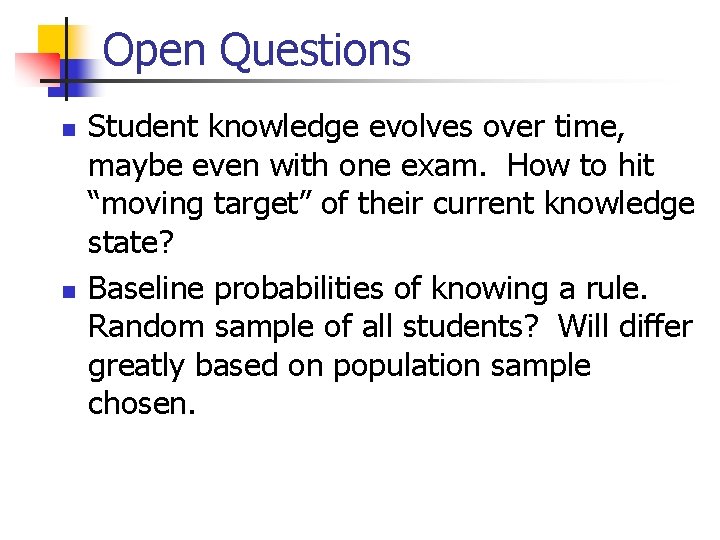 Open Questions

Student knowledge evolves over time, maybe even with one exam. How to hit “moving target” of their current knowledge state?

Baseline probabilities of knowing a rule. Random sample of all students? Will differ greatly based on population sample chosen.